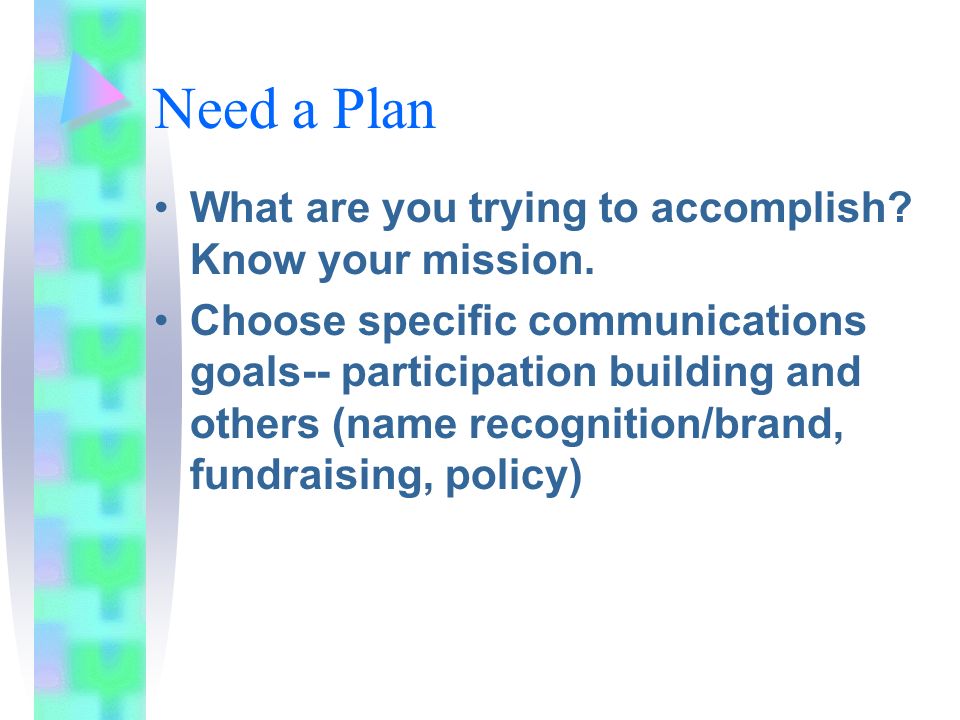 Need a Plan

• What are you trying to accomplish? Know your mission.

• Choose specific communications goals-- participation building and others (name recognition/brand, fundraising, policy)